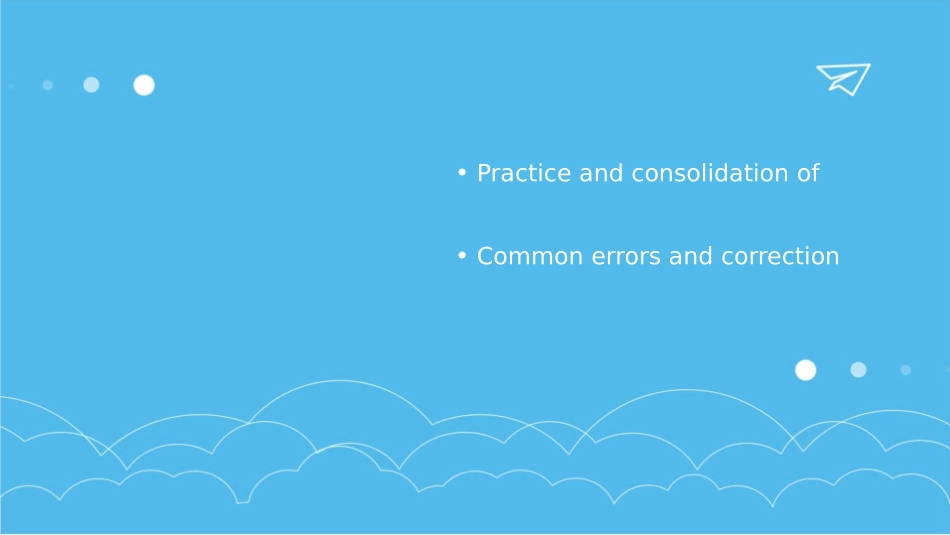 • Practice and consolidation of

• Common errors and correction